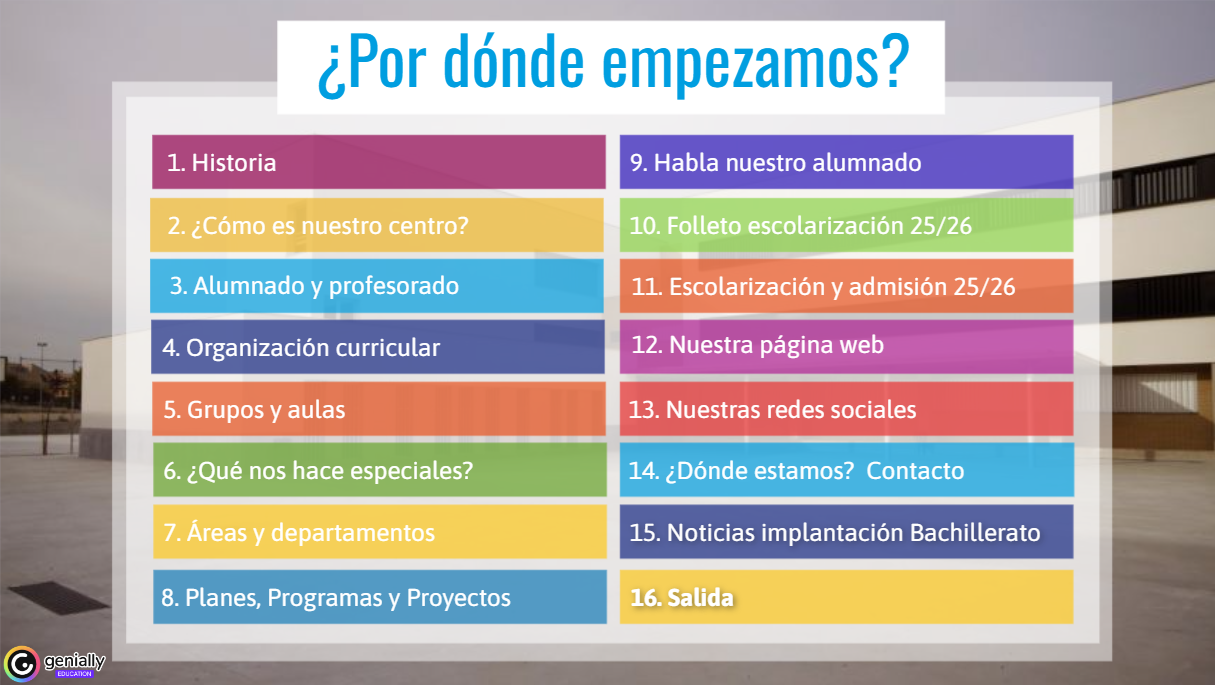 ¿Por dónde empezamos?

1. Historia

2. ¿Cómo es nuestro centro?

3. Alumnado y profesorado

4. Organización curricular

5. Grupos y aulas

6. ¿Qué nos hace especiales?

7. Áreas y departamentos

8. Planes, Programas y Proyectos

9. Habla nuestro alumnado

10. Folleto escolarización 25/26

11. Escolarización y admisión 25/26

12. Nuestra página web

13. Nuestras redes sociales

14. ¿Dónde estamos? Contacto

15. Noticias implantación Bachillerato

16. Salida

genially EDUCATION